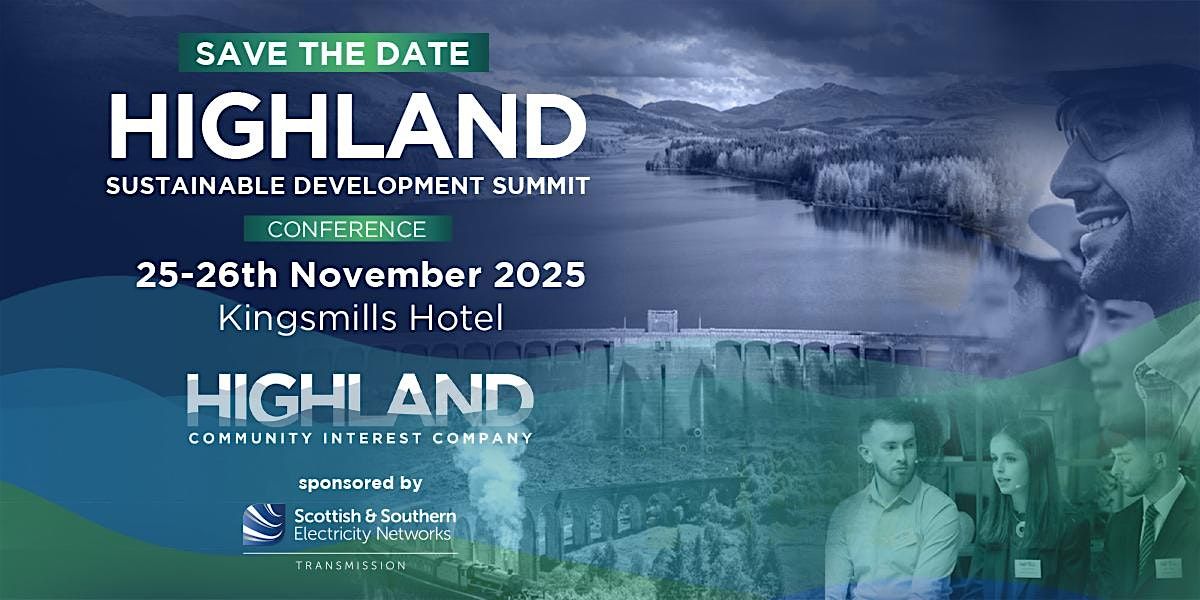 SAVE THE DATE

HIGHLAND

SUSTAINABLE DEVELOPMENT SUMMIT

CONFERENCE

25-26th November 2025

Kingsmills Hotel

HIGHLAND

COMMUNITY INTEREST COMPANY

sponsored by

Scottish & Southern Electricity Networks

TRANSMISSION